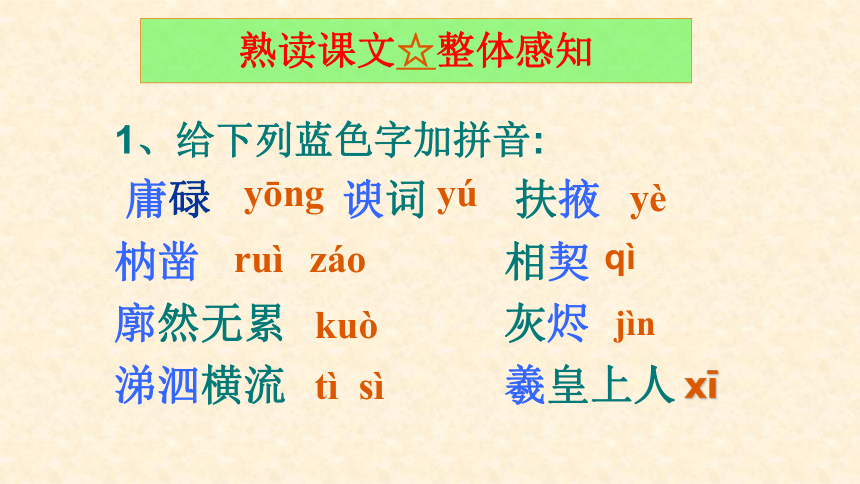 熟读课文☆整体感知

1、给下列蓝色字加拼音:

庸碌 yōng 谀词 yú 扶掖 yè

枘凿 ruì záo 相契 qì

廓然无累 kuò 灰烬 jìn

涕泗横流 tì sì 羲皇上人 xī